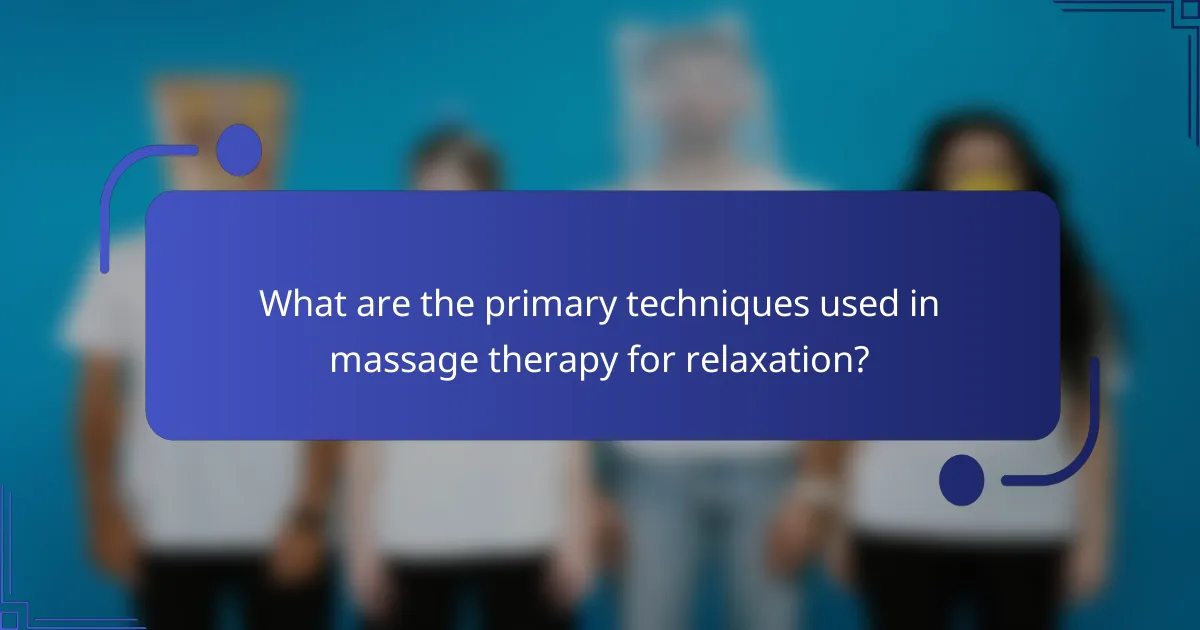 What are the primary techniques used in massage therapy for relaxation?